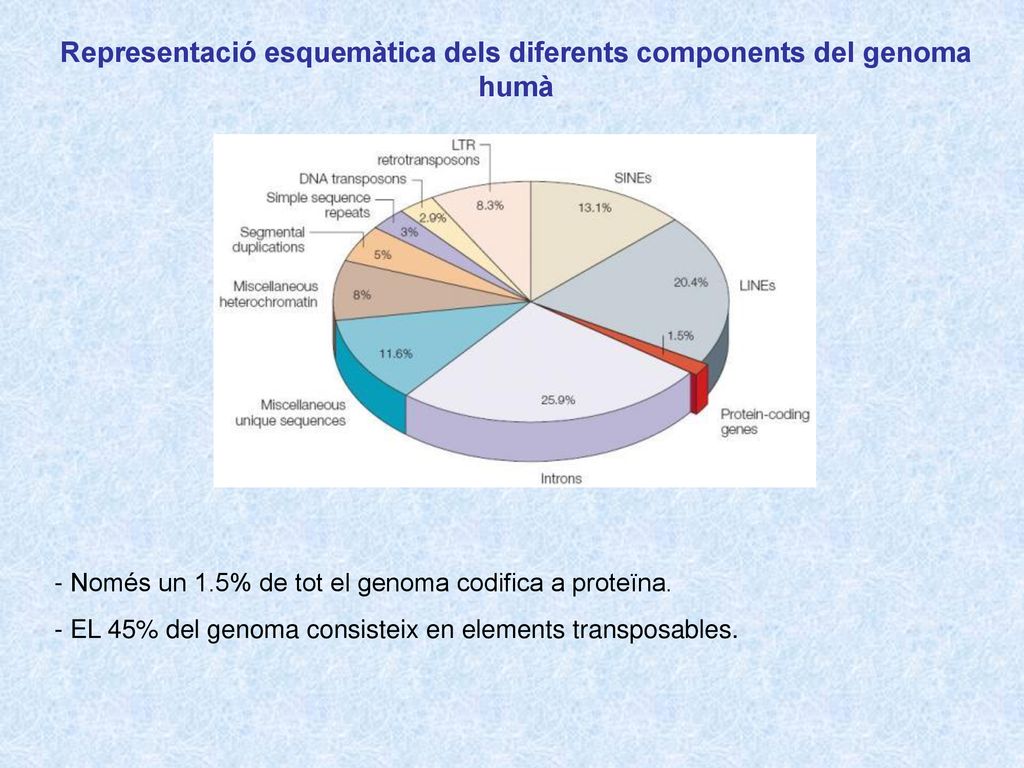 Representació esquemàtica dels diferents components del genoma humà

LTR retrotransposons
DNA transposons
Simple sequence repeats
Segmental duplications
Miscellaneous heterochromatin
Miscellaneous unique sequences
Introns
Protein-coding genes
LINEs
SINEs
8.3%
2.9%
3%
5%
8%
11.6%
25.9%
1.5%
20.4%
13.1%

- Només un 1.5% de tot el genoma codifica a proteïna.
- EL 45% del genoma consisteix en elements transposables.